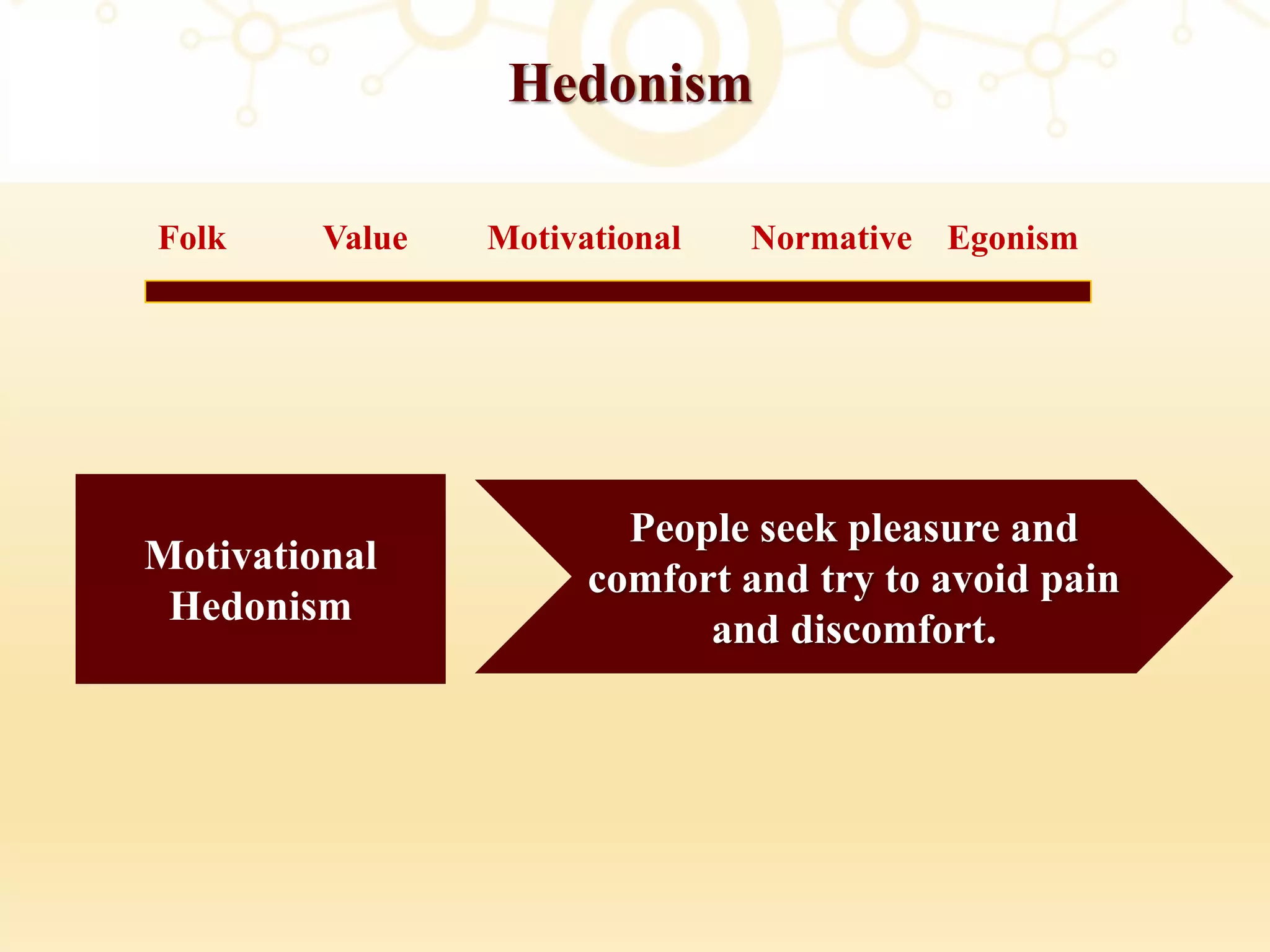 Hedonism

Folk Value Motivational Normative Egonism

Motivational Hedonism

People seek pleasure and comfort and try to avoid pain and discomfort.